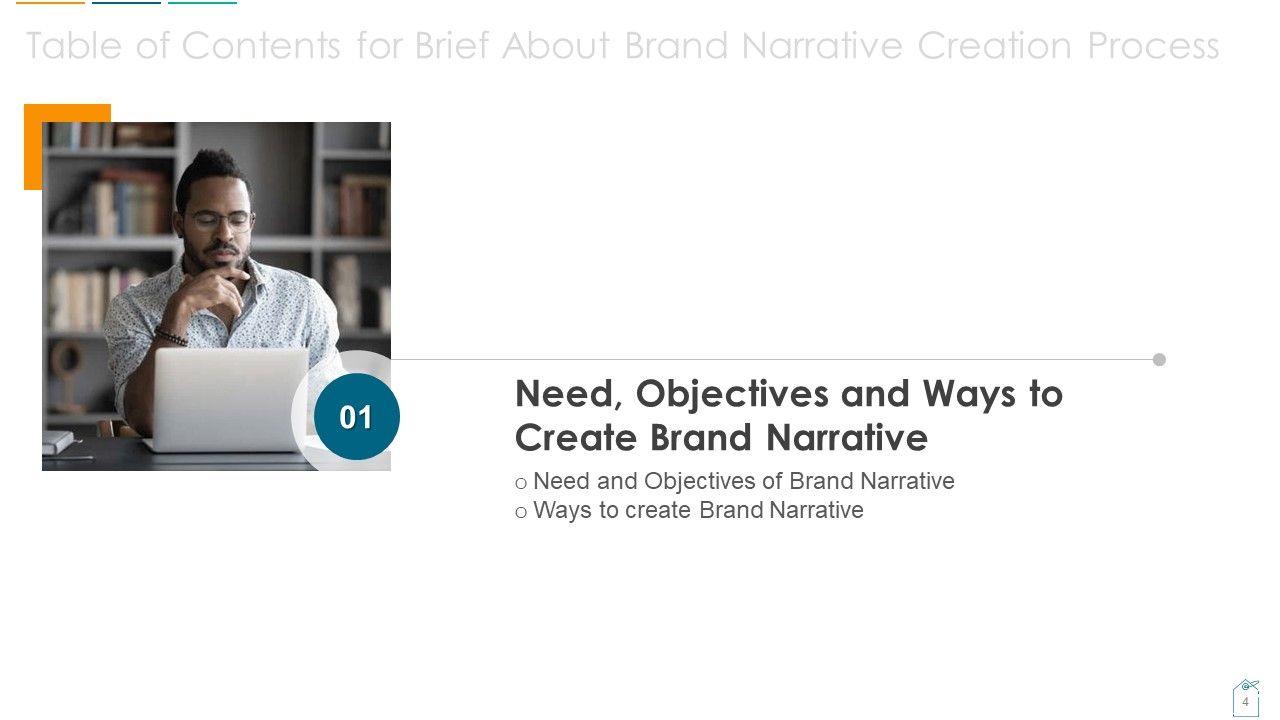 Table of Contents for Brief About Brand Narrative Creation Process

01

Need, Objectives and Ways to Create Brand Narrative

o Need and Objectives of Brand Narrative
o Ways to create Brand Narrative

4